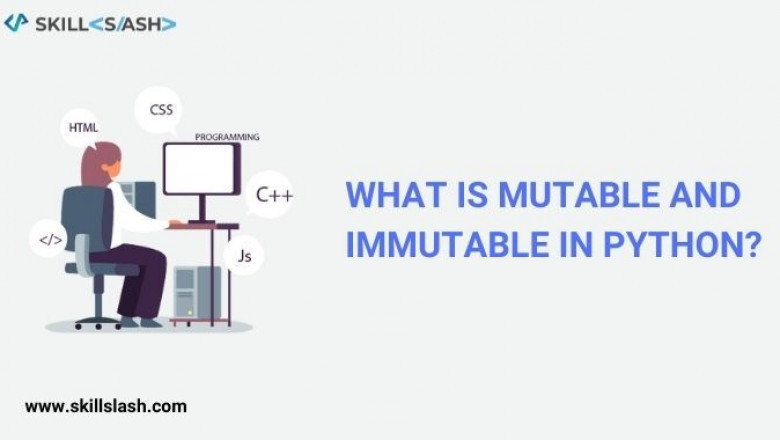 SKILL<S/ASH>

HTML

CSS

PROGRAMMING

C++

</>

Js

WHAT IS MUTABLE AND IMMUTABLE IN PYTHON?

www.skillslash.com